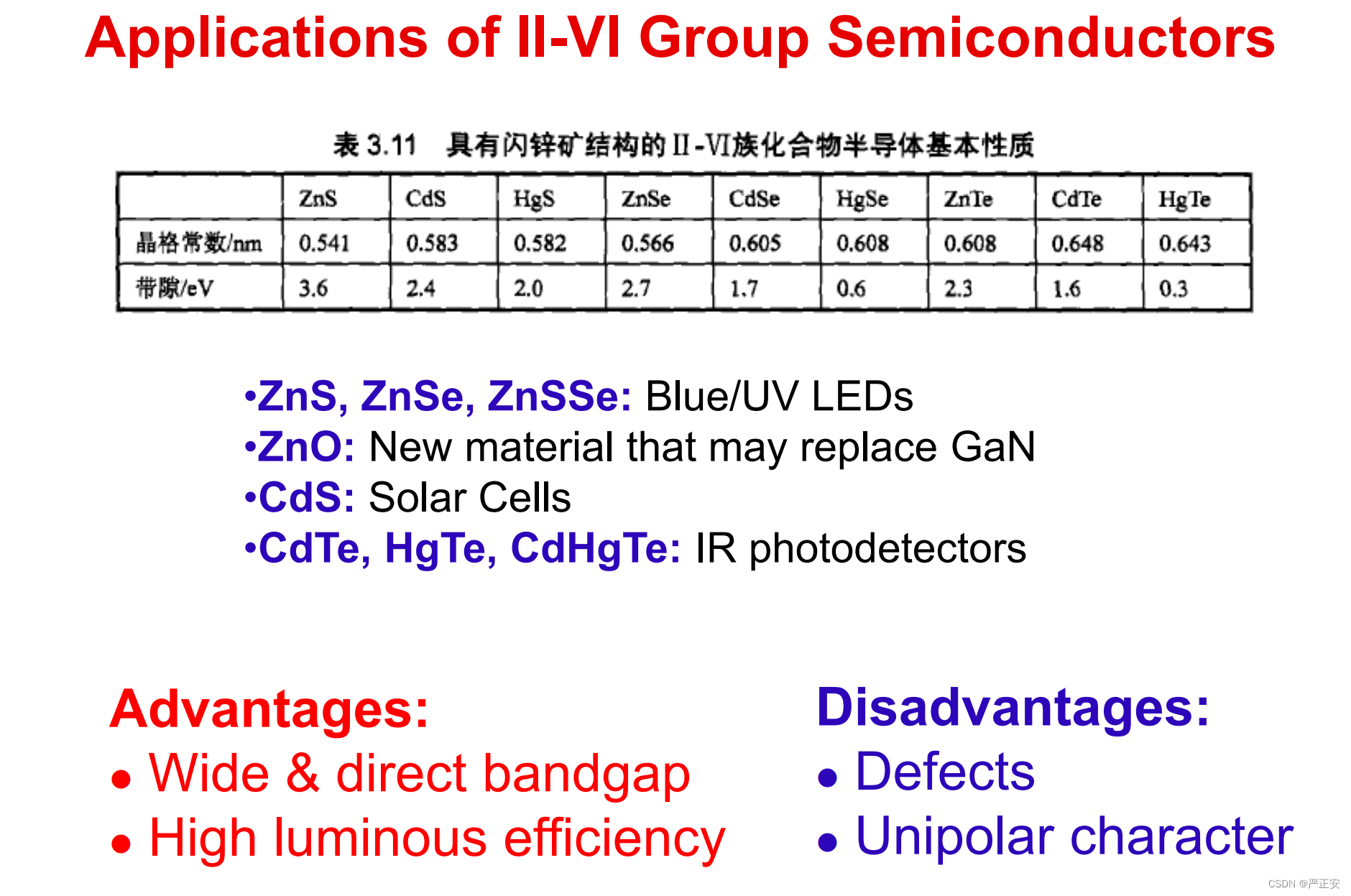 Applications of II-VI Group Semiconductors

表 3.11 具有闪锌矿结构的 II-VI族化合物半导体基本性质

| | ZnS | CdS | HgS | ZnSe | CdSe | HgSe | ZnTe | CdTe | HgTe |
|---|---|---|---|---|---|---|---|---|---|
| 晶格常数/nm | 0.541 | 0.583 | 0.582 | 0.566 | 0.605 | 0.608 | 0.608 | 0.648 | 0.643 |
| 带隙/eV | 3.6 | 2.4 | 2.0 | 2.7 | 1.7 | 0.6 | 2.3 | 1.6 | 0.3 |

•ZnS, ZnSe, ZnSSe: Blue/UV LEDs
•ZnO: New material that may replace GaN
•CdS: Solar Cells
•CdTe, HgTe, CdHgTe: IR photodetectors

Advantages:
• Wide & direct bandgap
• High luminous efficiency

Disadvantages:
• Defects
• Unipolar character

CSDN @严正安